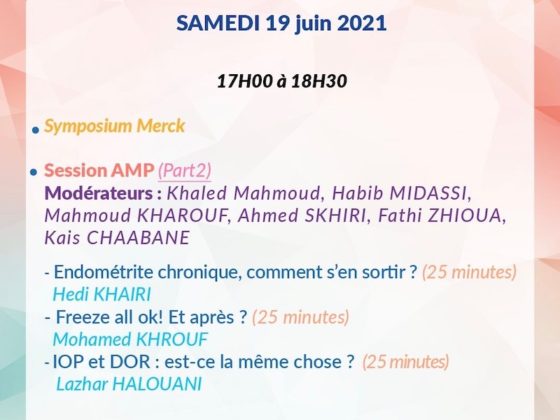 SAMEDI 19 juin 2021

17H00 à 18H30

• Symposium Merck

• Session AMP (Part2)
Modérateurs : Khaled Mahmoud, Habib MIDASSI, Mahmoud KHAROUF, Ahmed SKHIRI, Fathi ZHIOUA, Kais CHAABANE

- Endométrite chronique, comment s'en sortir ? (25 minutes)
Hedi KHAIRI
- Freeze all ok! Et après ? (25 minutes)
Mohamed KHROUF
- IOP et DOR : est-ce la même chose ? (25 minutes)
Lazhar HALOUANI